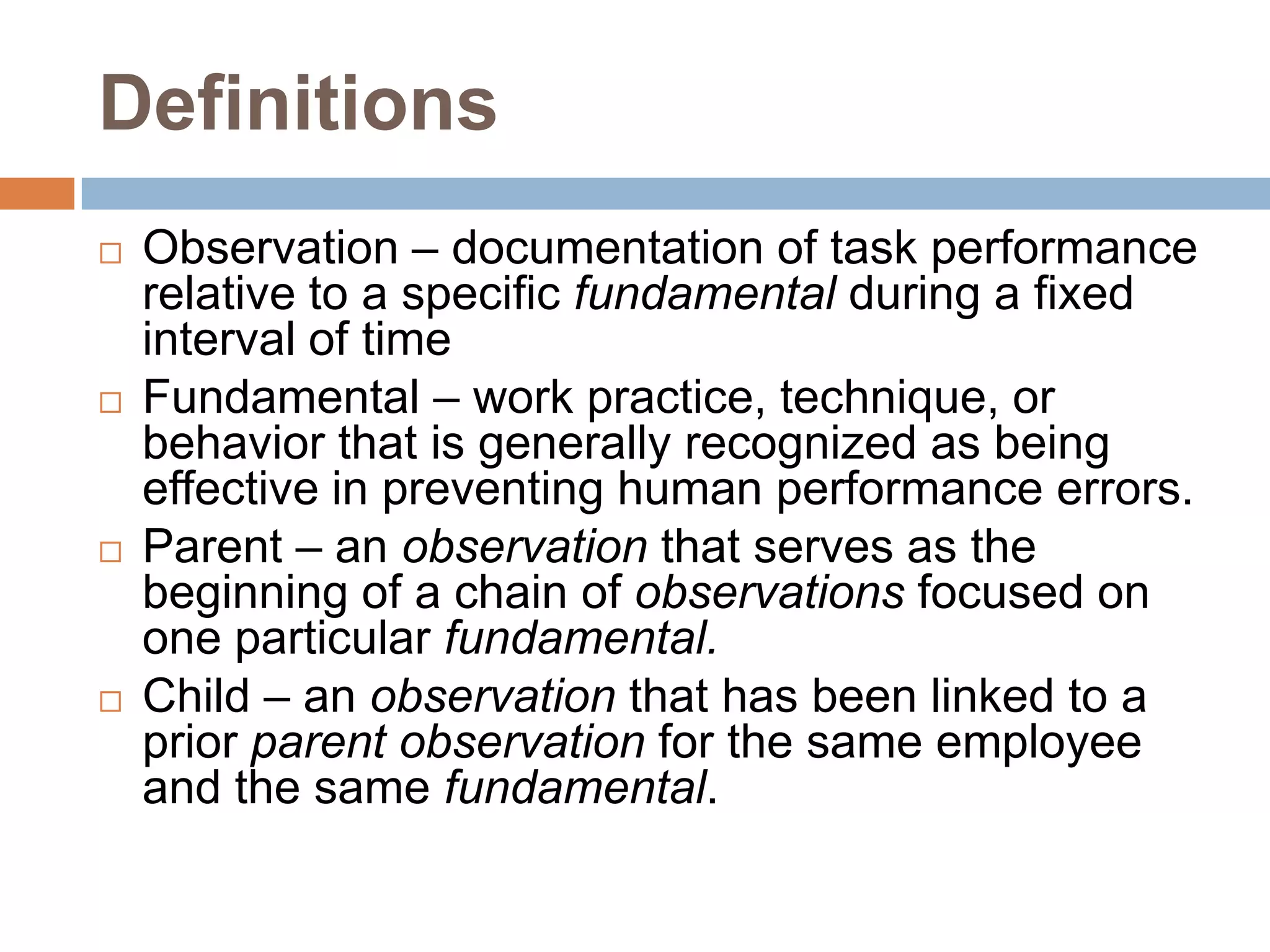 Definitions

□ Observation – documentation of task performance relative to a specific fundamental during a fixed interval of time

□ Fundamental – work practice, technique, or behavior that is generally recognized as being effective in preventing human performance errors.

□ Parent – an observation that serves as the beginning of a chain of observations focused on one particular fundamental.

□ Child – an observation that has been linked to a prior parent observation for the same employee and the same fundamental.